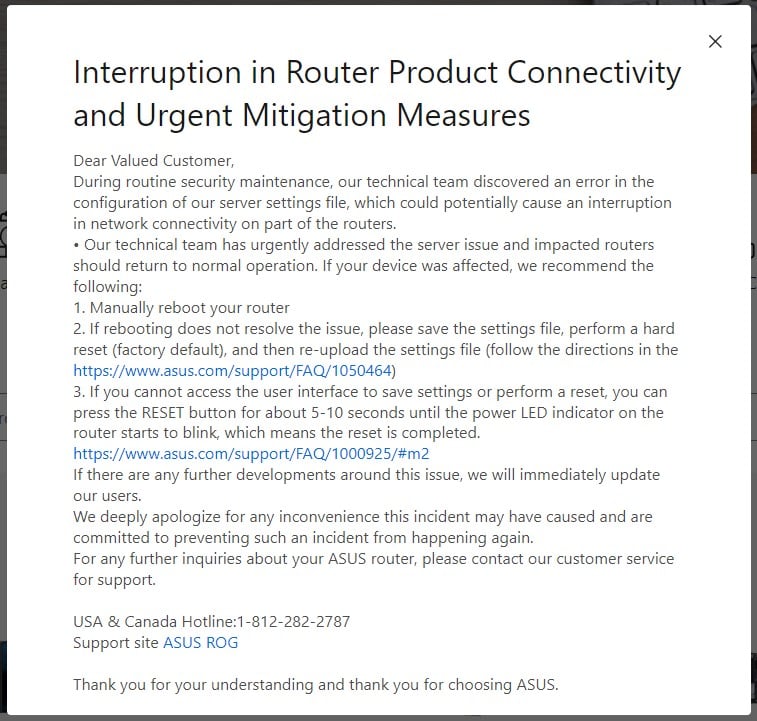 ×

Interruption in Router Product Connectivity and Urgent Mitigation Measures

Dear Valued Customer,
During routine security maintenance, our technical team discovered an error in the configuration of our server settings file, which could potentially cause an interruption in network connectivity on part of the routers.
• Our technical team has urgently addressed the server issue and impacted routers should return to normal operation. If your device was affected, we recommend the following:
1. Manually reboot your router
2. If rebooting does not resolve the issue, please save the settings file, perform a hard reset (factory default), and then re-upload the settings file (follow the directions in the https://www.asus.com/support/FAQ/1050464)
3. If you cannot access the user interface to save settings or perform a reset, you can press the RESET button for about 5-10 seconds until the power LED indicator on the router starts to blink, which means the reset is completed.
https://www.asus.com/support/FAQ/1000925/#m2
If there are any further developments around this issue, we will immediately update our users.
We deeply apologize for any inconvenience this incident may have caused and are committed to preventing such an incident from happening again.
For any further inquiries about your ASUS router, please contact our customer service for support.

USA & Canada Hotline:1-812-282-2787
Support site ASUS ROG

Thank you for your understanding and thank you for choosing ASUS.